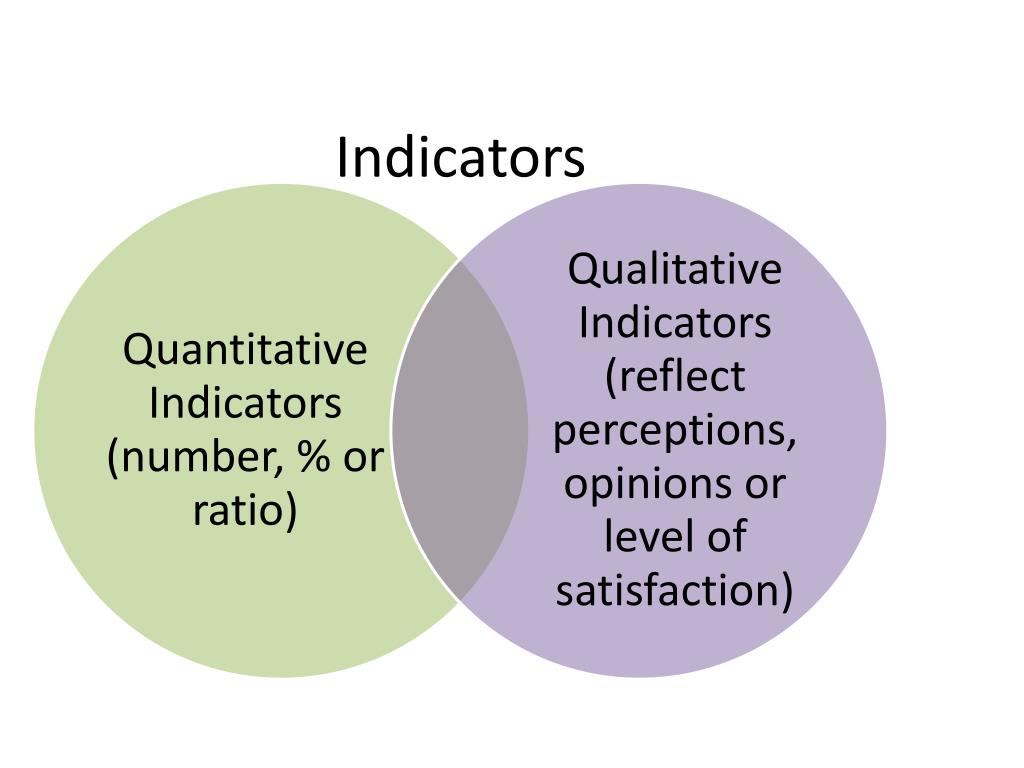 Indicators

Quantitative Indicators (number, % or ratio)

Qualitative Indicators (reflect perceptions, opinions or level of satisfaction)